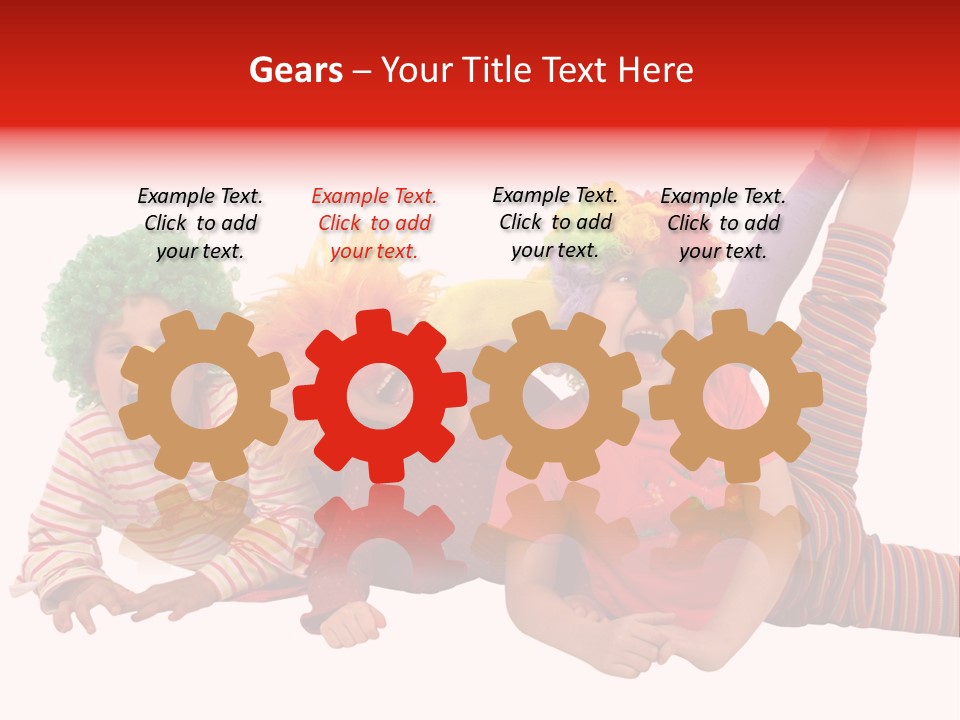 Gears – Your Title Text Here

Example Text. Click to add your text.

Example Text. Click to add your text.

Example Text. Click to add your text.

Example Text. Click to add your text.